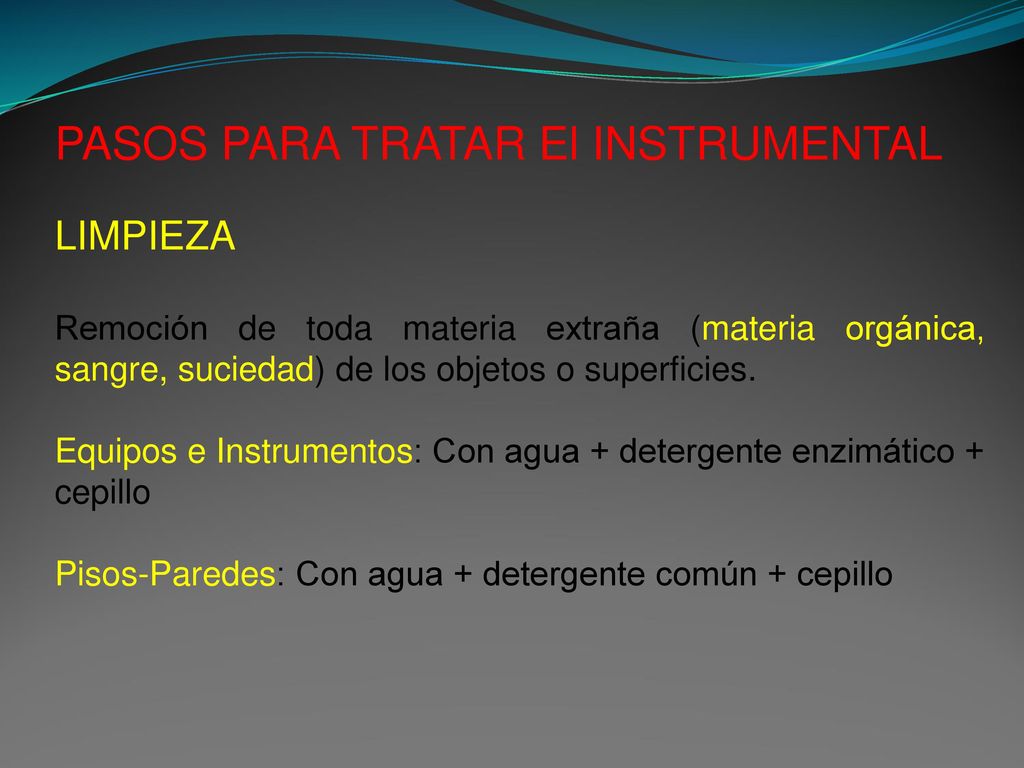 PASOS PARA TRATAR El INSTRUMENTAL

LIMPIEZA

Remoción de toda materia extraña (materia orgánica, sangre, suciedad) de los objetos o superficies.

Equipos e Instrumentos: Con agua + detergente enzimático + cepillo

Pisos-Paredes: Con agua + detergente común + cepillo